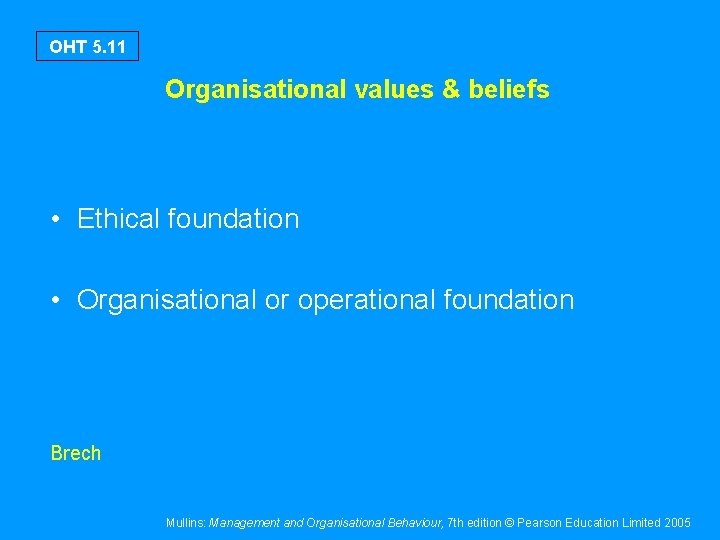 OHT 5.11

Organisational values & beliefs

• Ethical foundation

• Organisational or operational foundation

Brech

Mullins: Management and Organisational Behaviour, 7th edition © Pearson Education Limited 2005